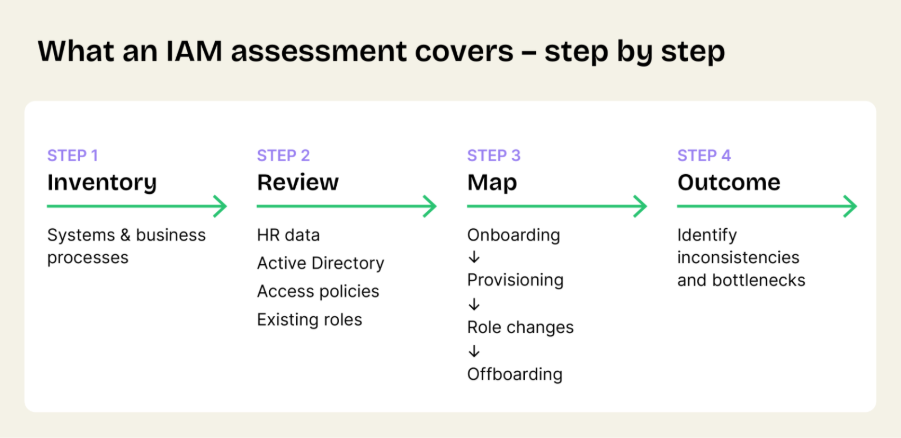 What an IAM assessment covers – step by step

STEP 1
Inventory

Systems & business processes

STEP 2
Review

HR data
Active Directory
Access policies
Existing roles

STEP 3
Map

Onboarding
↓
Provisioning
↓
Role changes
↓
Offboarding

STEP 4
Outcome

Identify inconsistencies and bottlenecks